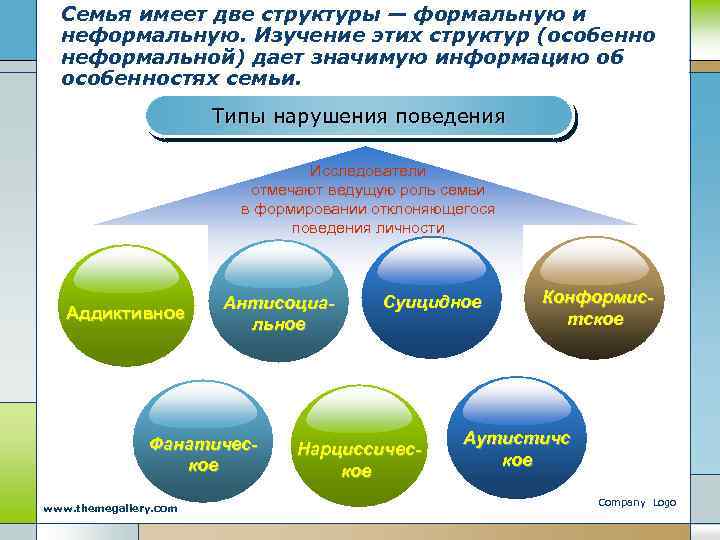 Семья имеет две структуры — формальную и неформальную. Изучение этих структур (особенно неформальной) дает значимую информацию об особенностях семьи.

Типы нарушения поведения

Исследователи отмечают ведущую роль семьи в формировании отклоняющегося поведения личности

Аддиктивное

Антисоциальное

Суицидное

Конформистское

Фанатическое

Нарциссическое

Аутистичское

www.themegallery.com

Company Logo